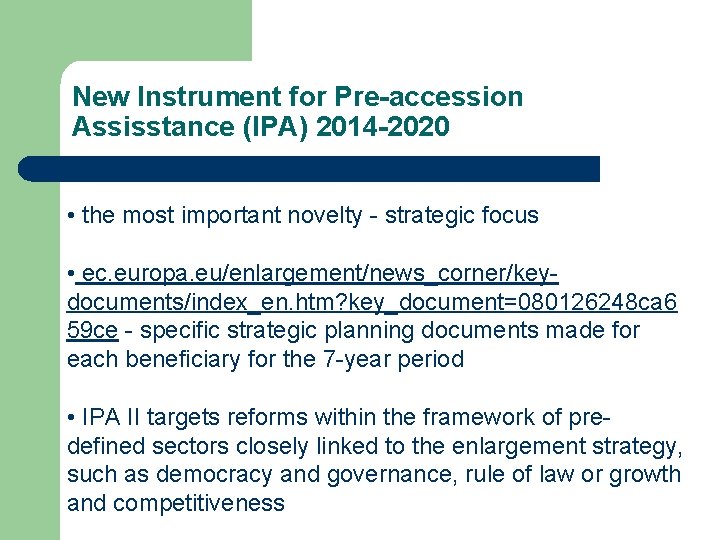 New Instrument for Pre-accession Assisstance (IPA) 2014-2020

• the most important novelty - strategic focus

• ec.europa.eu/enlargement/news_corner/key-documents/index_en.htm?key_document=080126248ca659ce - specific strategic planning documents made for each beneficiary for the 7-year period

• IPA II targets reforms within the framework of pre-defined sectors closely linked to the enlargement strategy, such as democracy and governance, rule of law or growth and competitiveness